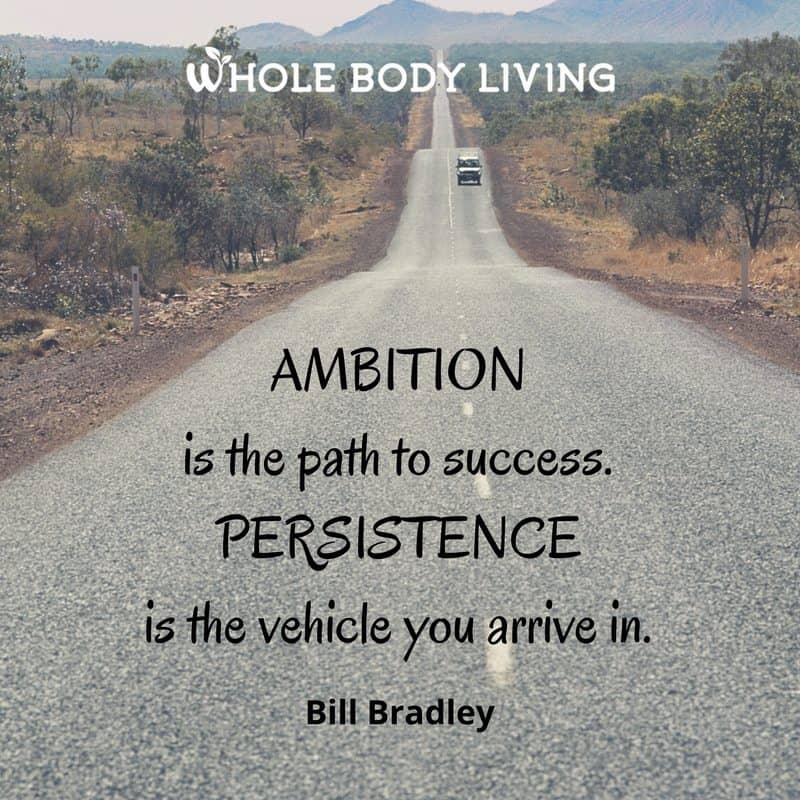 WHOLE BODY LIVING

AMBITION
is the path to success.
PERSISTENCE
is the vehicle you arrive in.

Bill Bradley